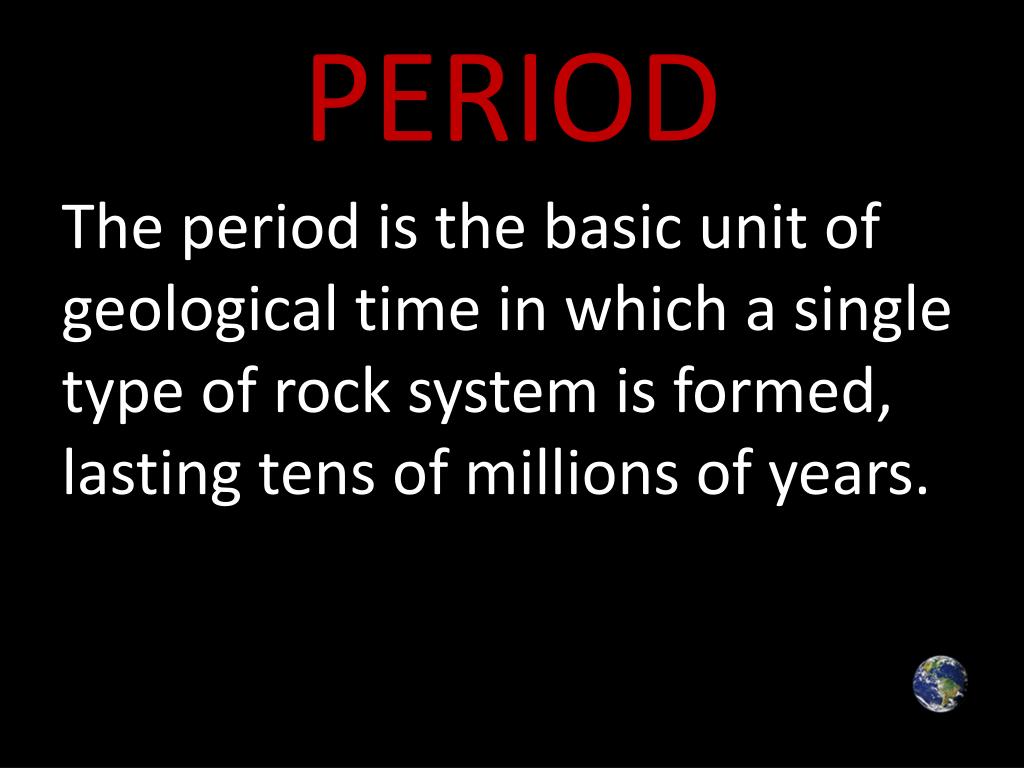 PERIOD

The period is the basic unit of geological time in which a single type of rock system is formed, lasting tens of millions of years.